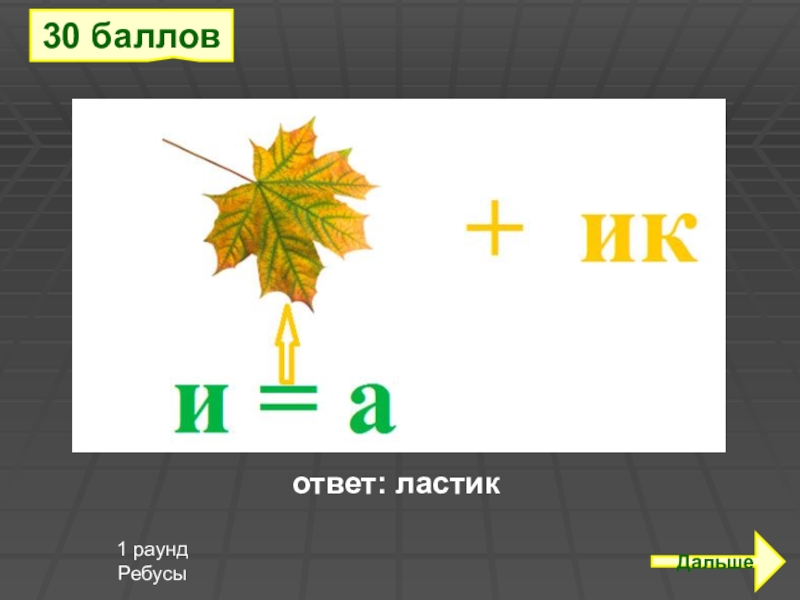 30 баллов

+ ик

и = а

ответ: ластик

1 раунд
Ребусы

Дальше